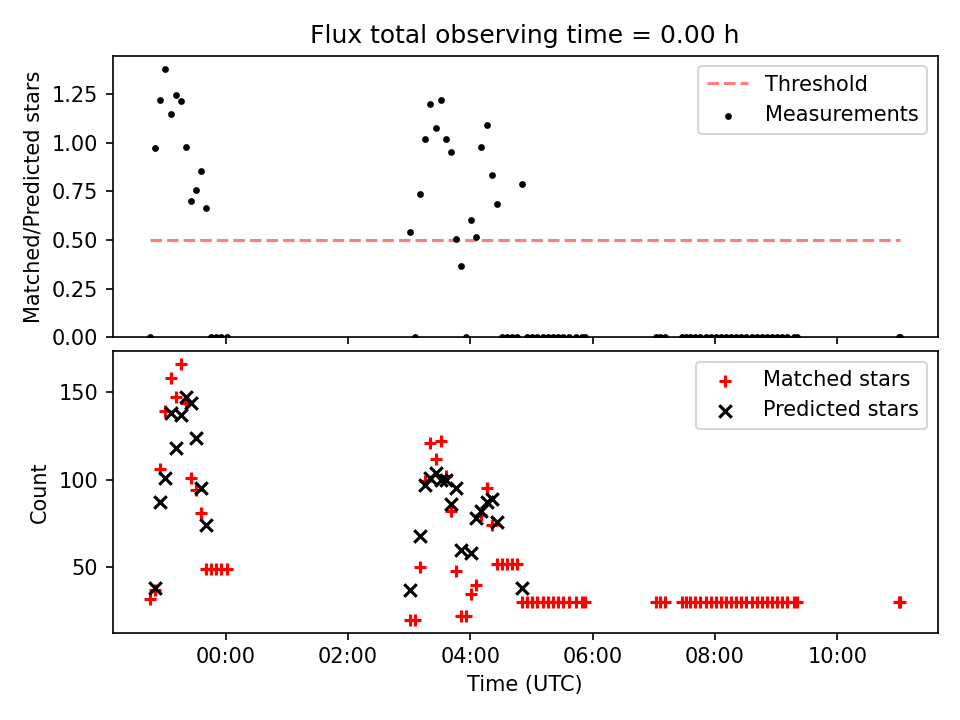 Flux total observing time = 0.00 h

Matched/Predicted stars

1.25
1.00
0.75
0.50
0.25
0.00

Threshold
Measurements

Count

150
100
50

Matched stars
Predicted stars

00:00
02:00
04:00
06:00
08:00
10:00

Time (UTC)